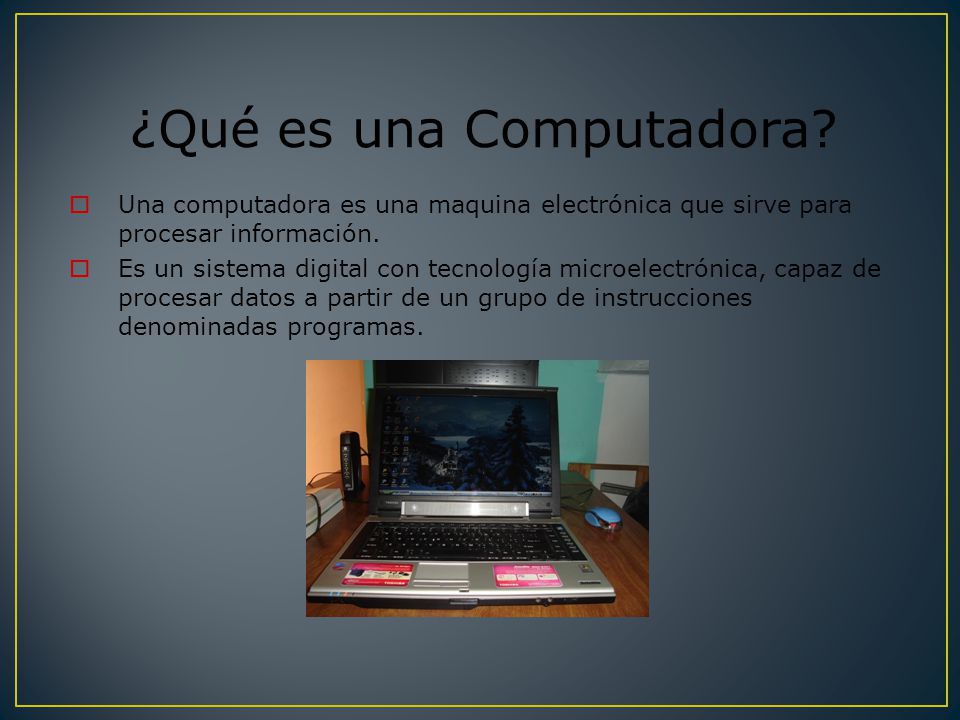 ¿Qué es una Computadora?

Una computadora es una maquina electrónica que sirve para procesar información.

Es un sistema digital con tecnología microelectrónica, capaz de procesar datos a partir de un grupo de instrucciones denominadas programas.